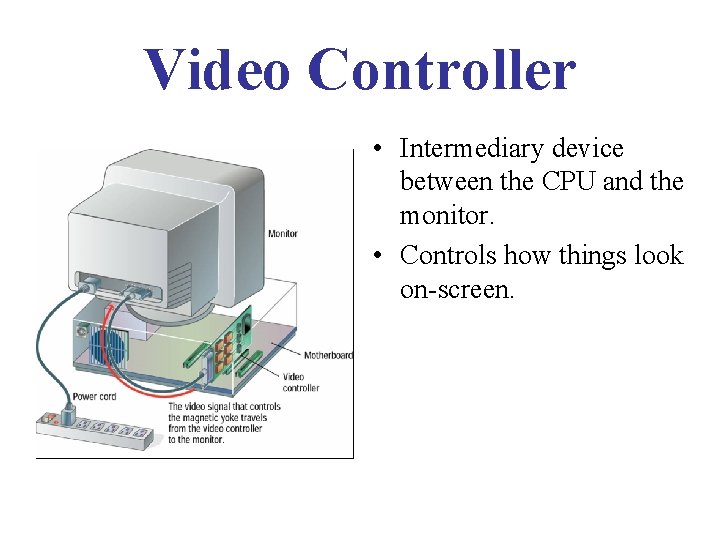 Video Controller

Monitor

Motherboard

Video controller

Power cord

The video signal that controls the magnetic yoke travels from the video controller to the monitor.

• Intermediary device between the CPU and the monitor.

• Controls how things look on-screen.